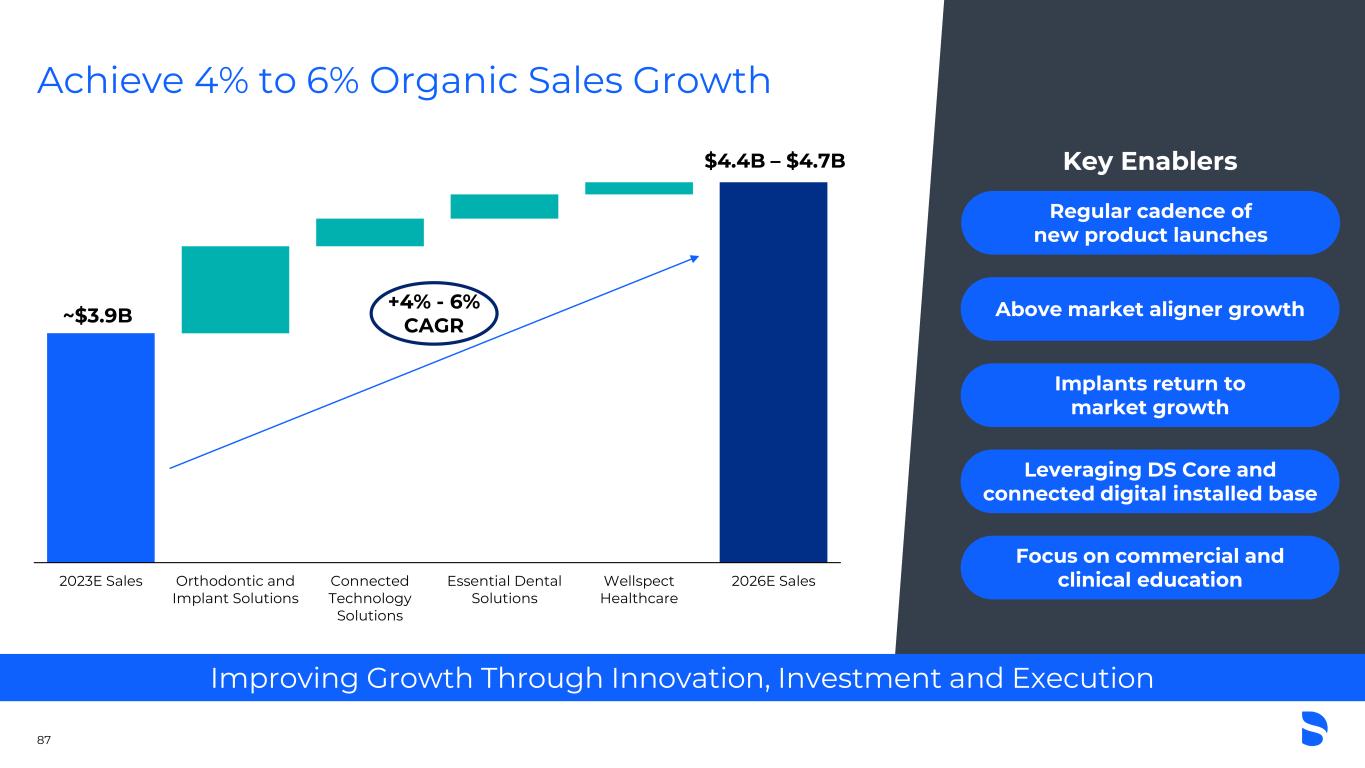 Achieve 4% to 6% Organic Sales Growth

~$3.9B

+4% - 6% CAGR

$4.4B – $4.7B

2023E Sales
Orthodontic and Implant Solutions
Connected Technology Solutions
Essential Dental Solutions
Wellspect Healthcare
2026E Sales

Key Enablers

Regular cadence of new product launches

Above market aligner growth

Implants return to market growth

Leveraging DS Core and connected digital installed base

Focus on commercial and clinical education

Improving Growth Through Innovation, Investment and Execution

87